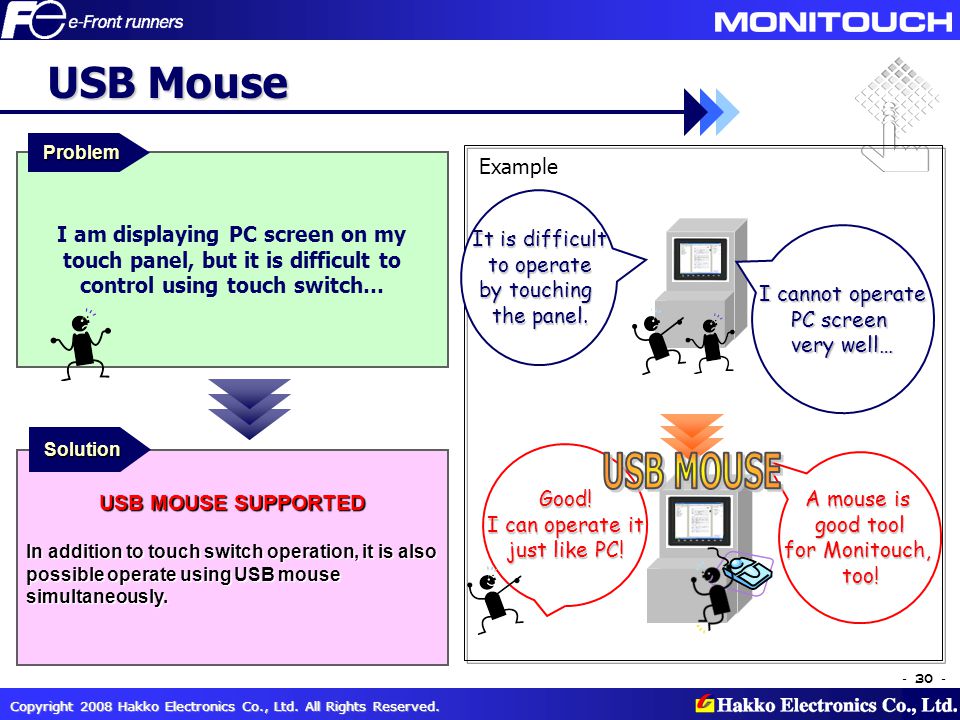 Fe e-Front runners

MONITOUCH

USB Mouse

Problem

I am displaying PC screen on my touch panel, but it is difficult to control using touch switch…

Solution

USB MOUSE SUPPORTED

In addition to touch switch operation, it is also possible operate using USB mouse simultaneously.

Example

It is difficult to operate by touching the panel.

I cannot operate PC screen very well…

USB MOUSE

Good! I can operate it just like PC!

A mouse is good tool for Monitouch, too!

- 30 -

Copyright 2008 Hakko Electronics Co., Ltd. All Rights Reserved.

Hakko Electronics Co., Ltd.